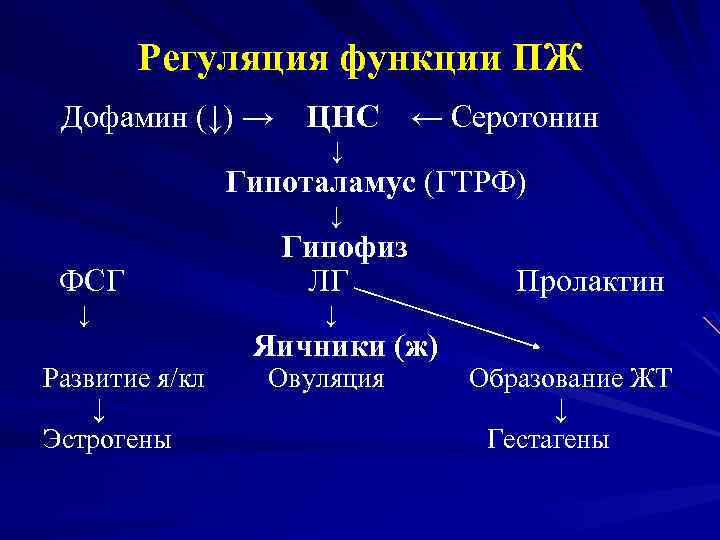 Регуляция функции ПЖ

Дофамин (↓) → ЦНС ← Серотонин

↓

Гипоталамус (ГТРФ)

↓

Гипофиз

ФСГ ЛГ Пролактин

↓ ↓

Яичники (ж)

Развитие я/кл Овуляция Образование ЖТ

↓ ↓

Эстрогены Гестагены